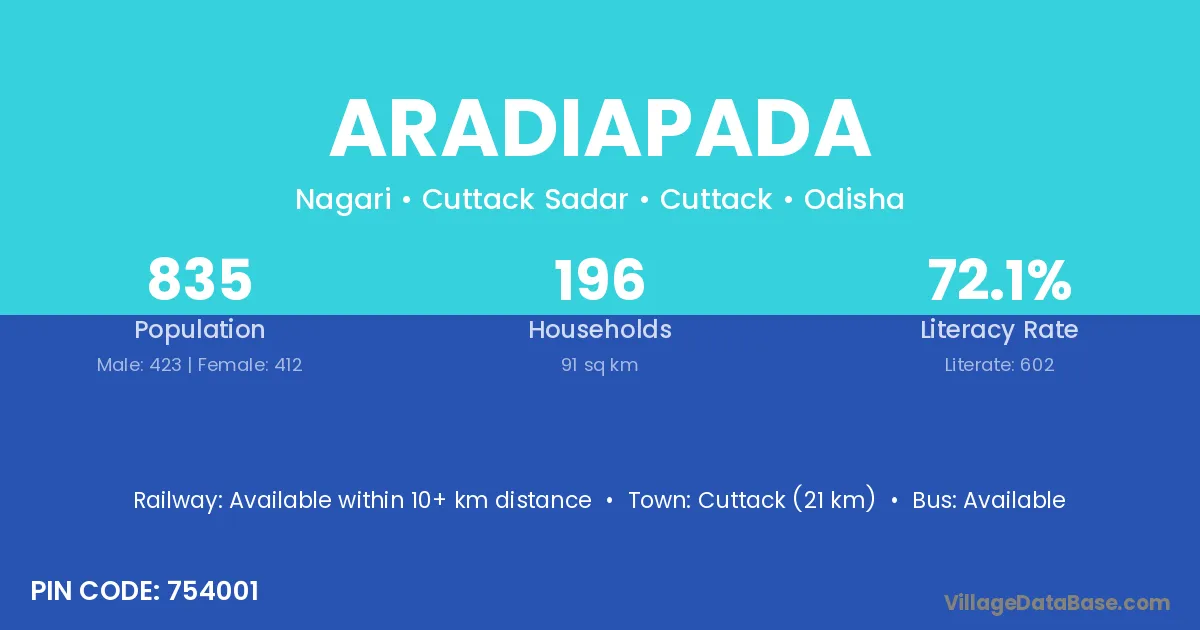 ARADIAPADA

Nagari • Cuttack Sadar • Cuttack • Odisha

835
Population
Male: 423 | Female: 412

196
Households
91 sq km

72.1%
Literacy Rate
Literate: 602

Railway: Available within 10+ km distance • Town: Cuttack (21 km) • Bus: Available

PIN CODE: 754001

VillageDataBase.com